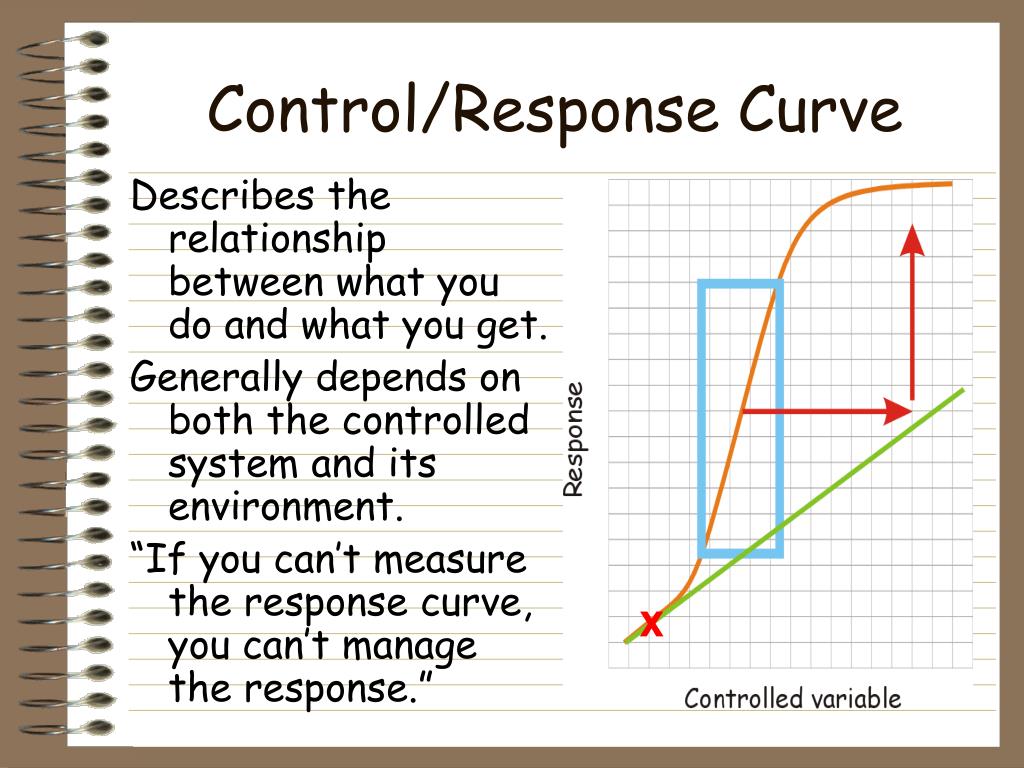 Control/Response Curve

Describes the relationship between what you do and what you get.

Generally depends on both the controlled system and its environment.

“If you can’t measure the response curve, you can’t manage the response.”

Response

x

Controlled variable